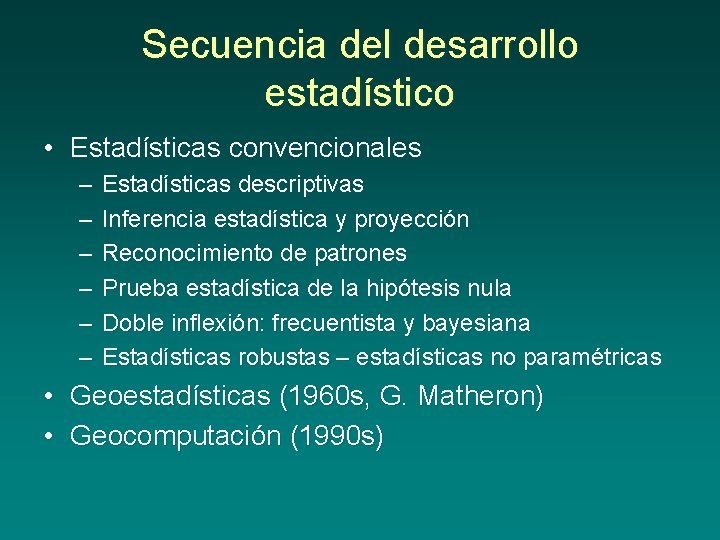 Secuencia del desarrollo estadístico

• Estadísticas convencionales
– Estadísticas descriptivas
– Inferencia estadística y proyección
– Reconocimiento de patrones
– Prueba estadística de la hipótesis nula
– Doble inflexión: frecuentista y bayesiana
– Estadísticas robustas – estadísticas no paramétricas
• Geoestadísticas (1960s, G. Matheron)
• Geocomputación (1990s)